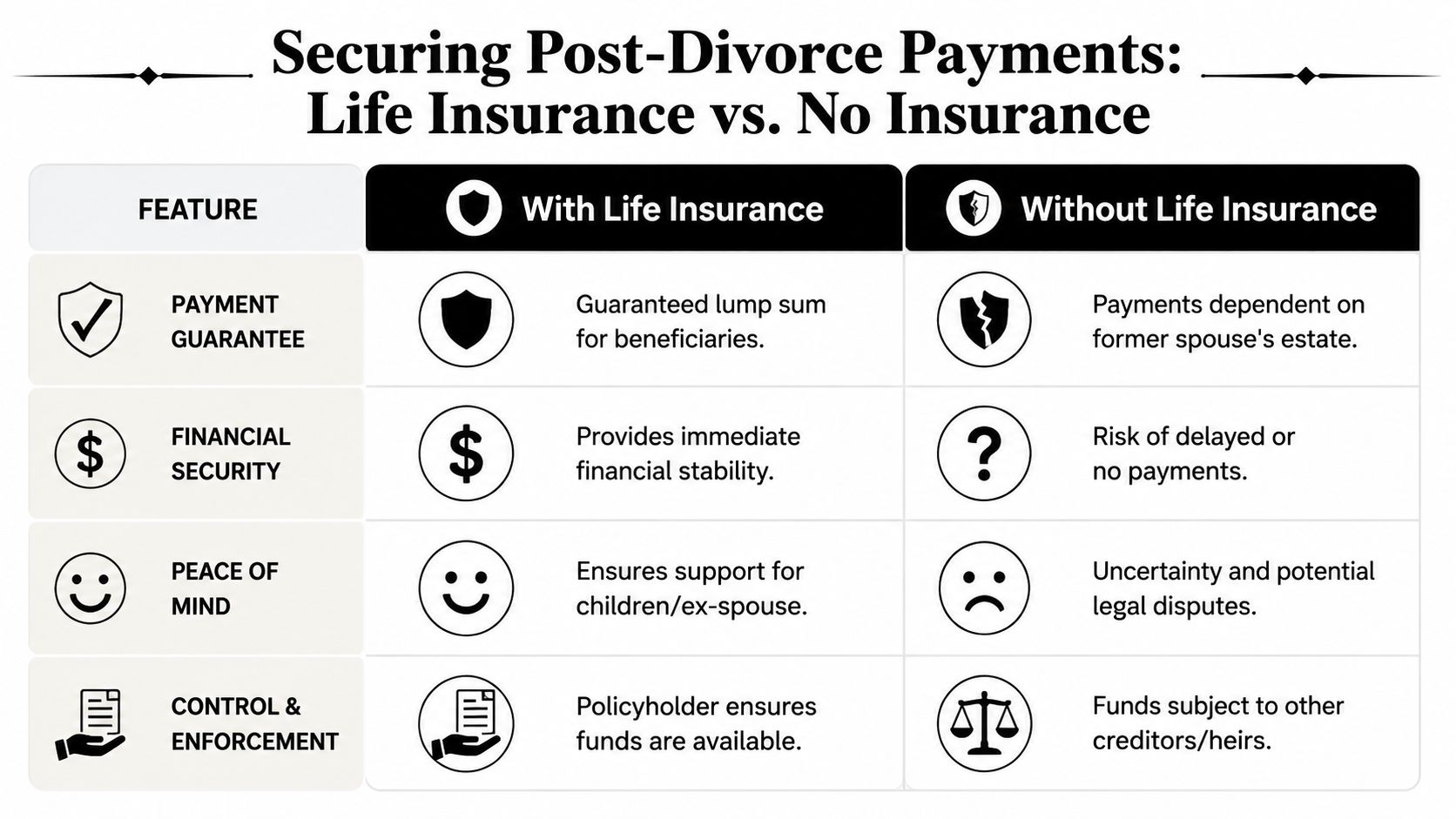 Securing Post-Divorce Payments: Life Insurance vs. No Insurance

| FEATURE | With Life Insurance | Without Life Insurance |
|---|---|---|
| PAYMENT GUARANTEE | Guaranteed lump sum for beneficiaries. | Payments dependent on former spouse's estate. |
| FINANCIAL SECURITY | Provides immediate financial stability. | Risk of delayed or no payments. |
| PEACE OF MIND | Ensures support for children/ex-spouse. | Uncertainty and potential legal disputes. |
| CONTROL & ENFORCEMENT | Policyholder ensures funds are available. | Funds subject to other creditors/heirs. |